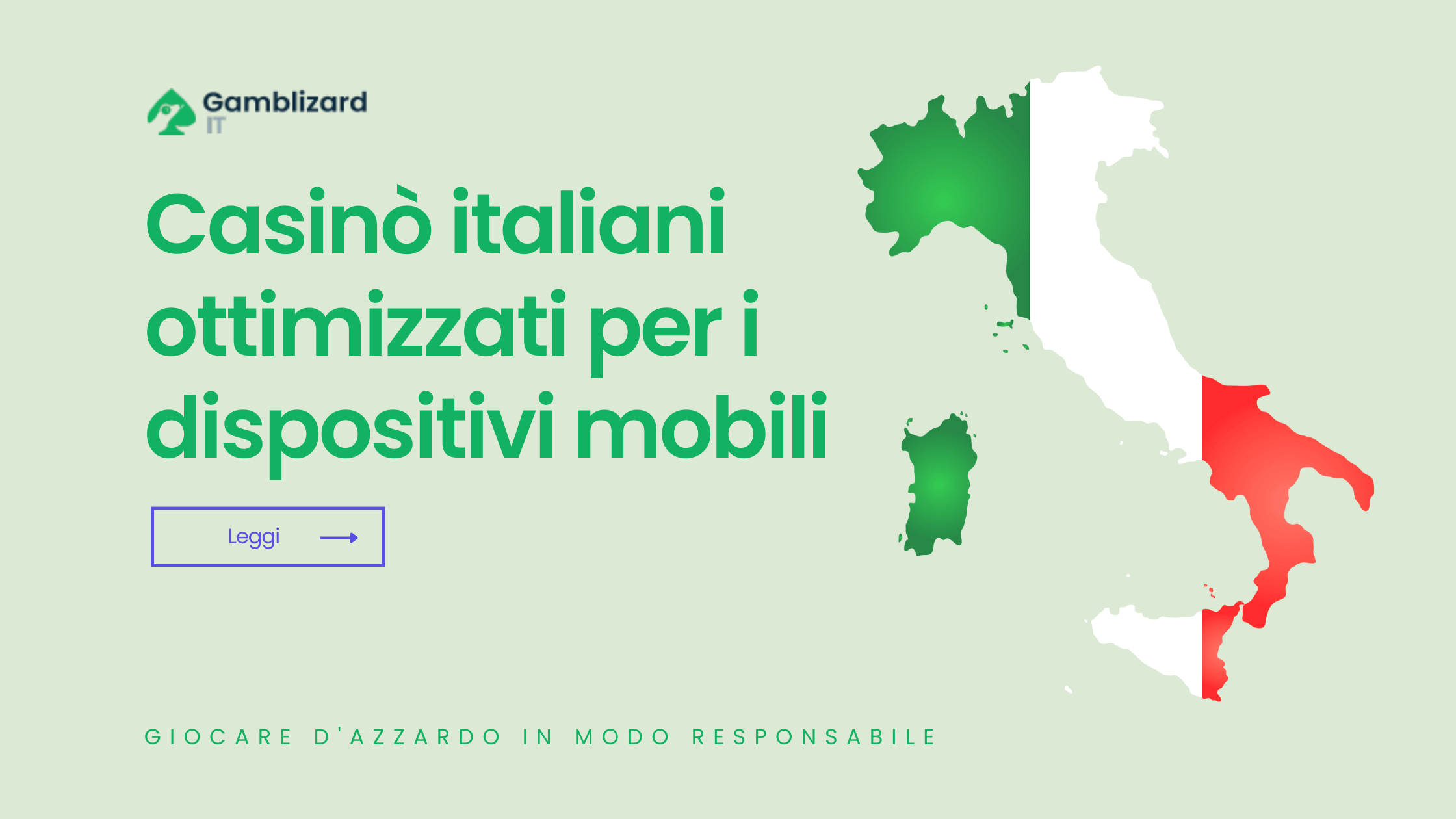 Gamblizard
IT

Casinò italiani ottimizzati per i dispositivi mobili

Leggi

GIOCARE D'AZZARDO IN MODO RESPONSABILE